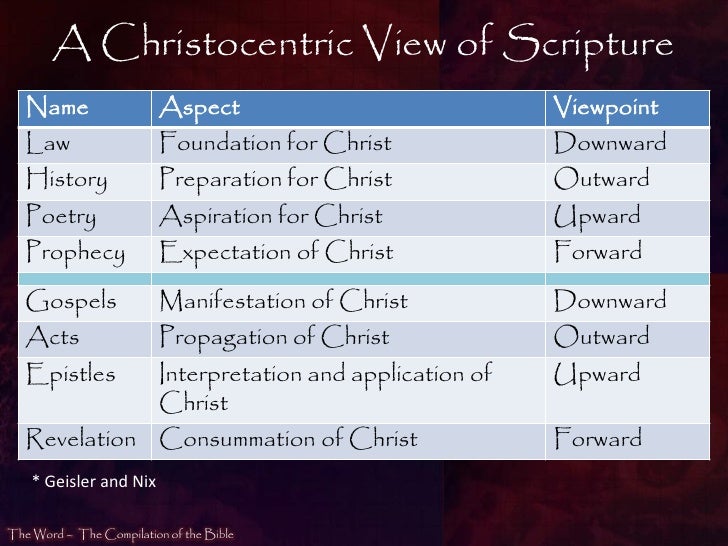 A Christocentric View of Scripture

| Name | Aspect | Viewpoint |
|---|---|---|
| Law | Foundation for Christ | Downward |
| History | Preparation for Christ | Outward |
| Poetry | Aspiration for Christ | Upward |
| Prophecy | Expectation of Christ | Forward |
| | | |
| Gospels | Manifestation of Christ | Downward |
| Acts | Propagation of Christ | Outward |
| Epistles | Interpretation and application of Christ | Upward |
| Revelation | Consummation of Christ | Forward |

* Geisler and Nix

The Word – The Compilation of the Bible